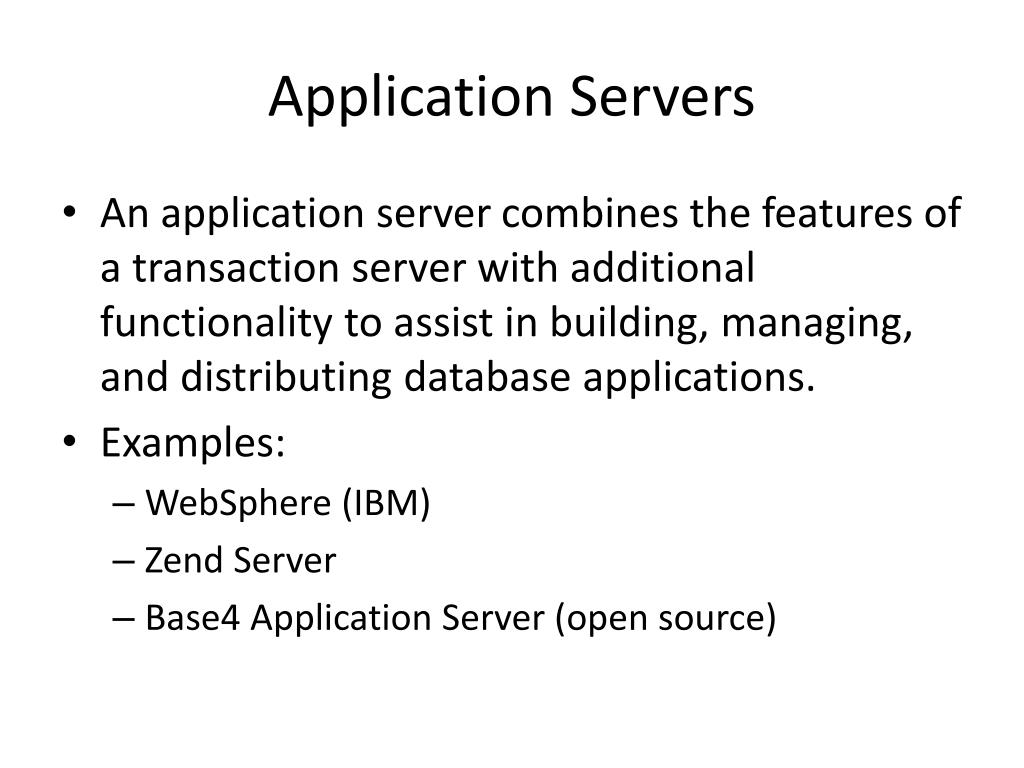 Application Servers

• An application server combines the features of a transaction server with additional functionality to assist in building, managing, and distributing database applications.
• Examples:
– WebSphere (IBM)
– Zend Server
– Base4 Application Server (open source)